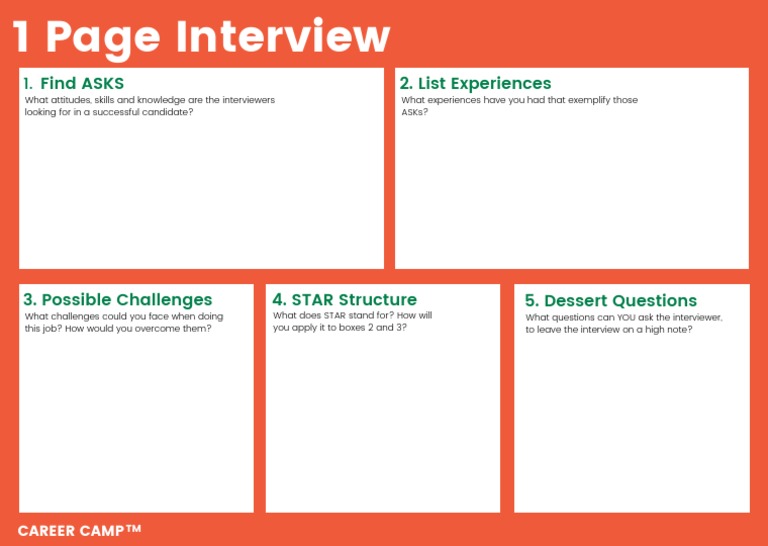 1 Page Interview

1. Find ASKS
What attitudes, skills and knowledge are the interviewers looking for in a successful candidate?

2. List Experiences
What experiences have you had that exemplify those ASKs?

3. Possible Challenges
What challenges could you face when doing this job? How would you overcome them?

4. STAR Structure
What does STAR stand for? How will you apply it to boxes 2 and 3?

5. Dessert Questions
What questions can YOU ask the interviewer, to leave the interview on a high note?

CAREER CAMP™